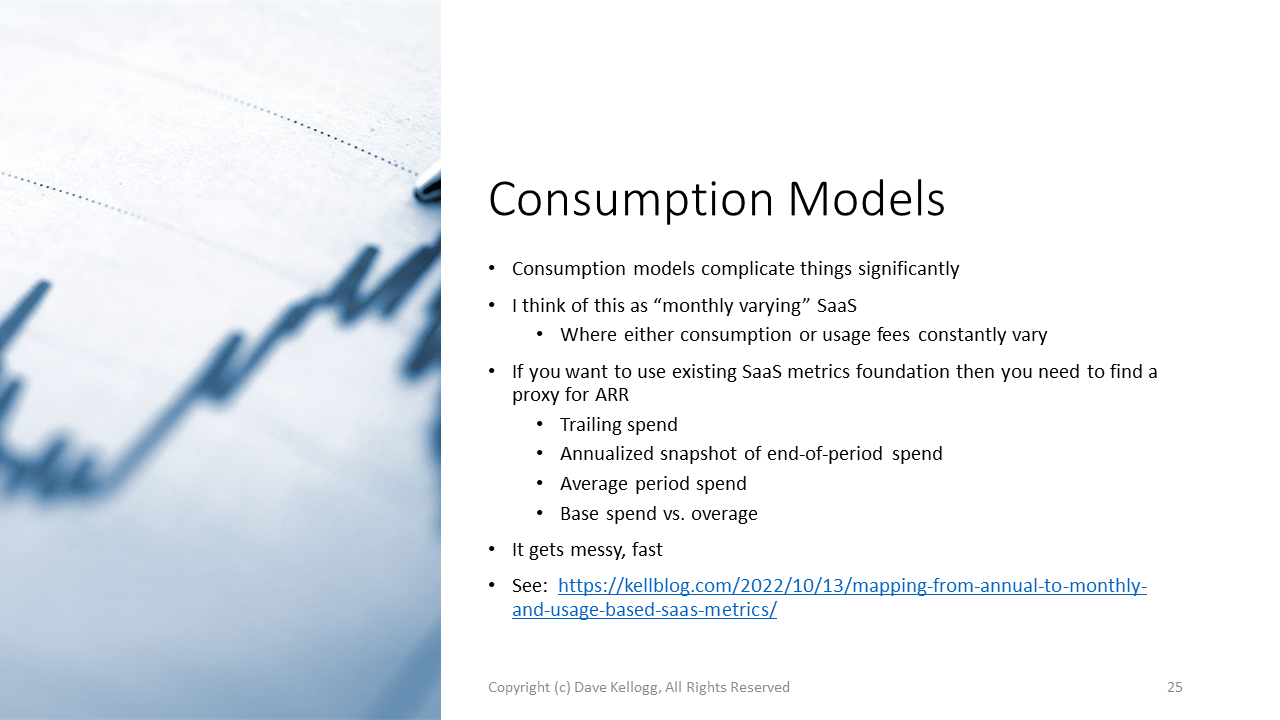 Consumption Models

• Consumption models complicate things significantly

• I think of this as "monthly varying" SaaS

• Where either consumption or usage fees constantly vary

• If you want to use existing SaaS metrics foundation then you need to find a proxy for ARR

• Trailing spend

• Annualized snapshot of end-of-period spend

• Average period spend

• Base spend vs. overage

• It gets messy, fast

• See: https://kellblog.com/2022/10/13/mapping-from-annual-to-monthly-and-usage-based-saas-metrics/

Copyright (c) Dave Kellogg, All Rights Reserved

25